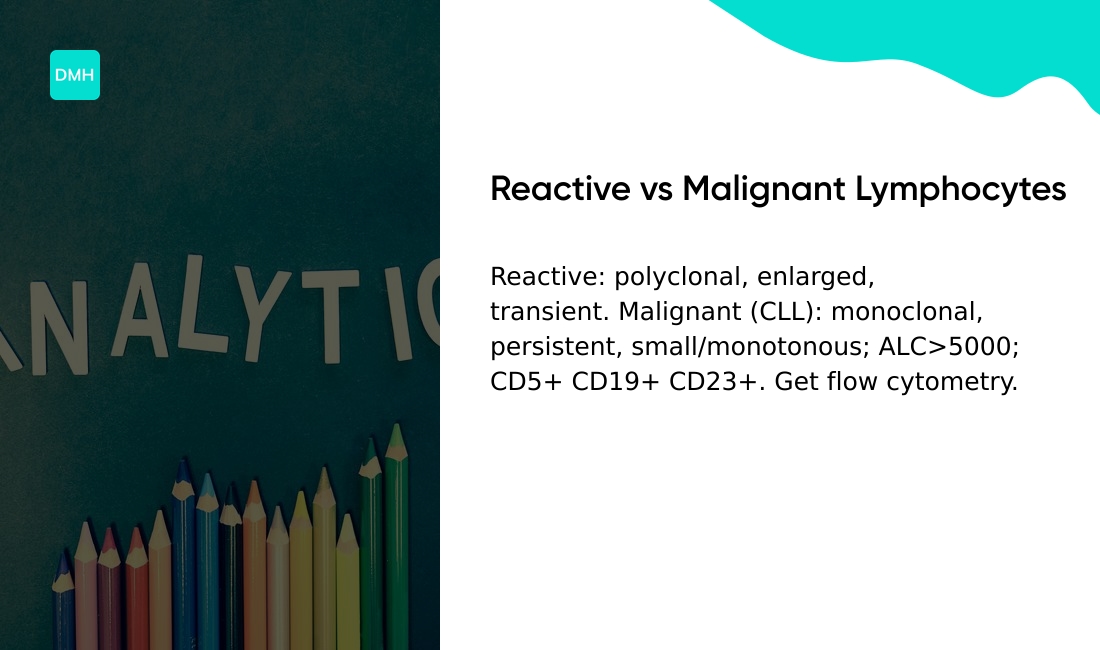 DMH

ANALYTIC

Reactive vs Malignant Lymphocytes

Reactive: polyclonal, enlarged, transient. Malignant (CLL): monoclonal, persistent, small/monotonous; ALC>5000; CD5+ CD19+ CD23+. Get flow cytometry.